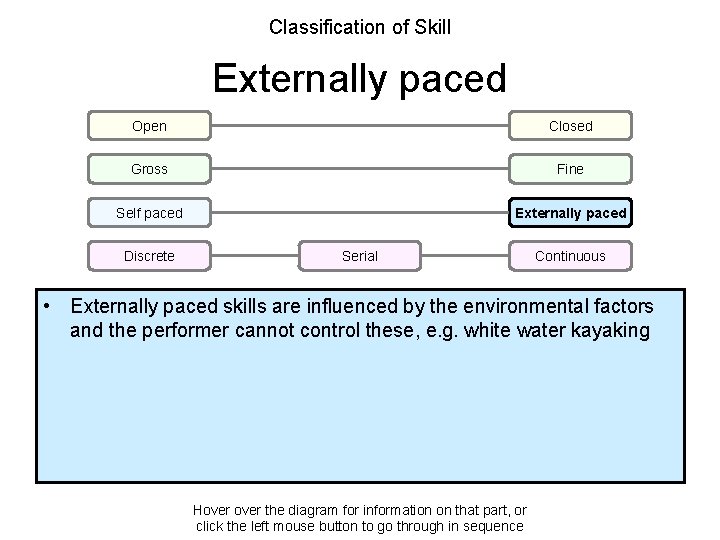 Classification of Skill

Externally paced

Open

Closed

Gross

Fine

Self paced

Externally paced

Discrete

Serial

Continuous

• Externally paced skills are influenced by the environmental factors and the performer cannot control these, e.g. white water kayaking

Hover over the diagram for information on that part, or click the left mouse button to go through in sequence